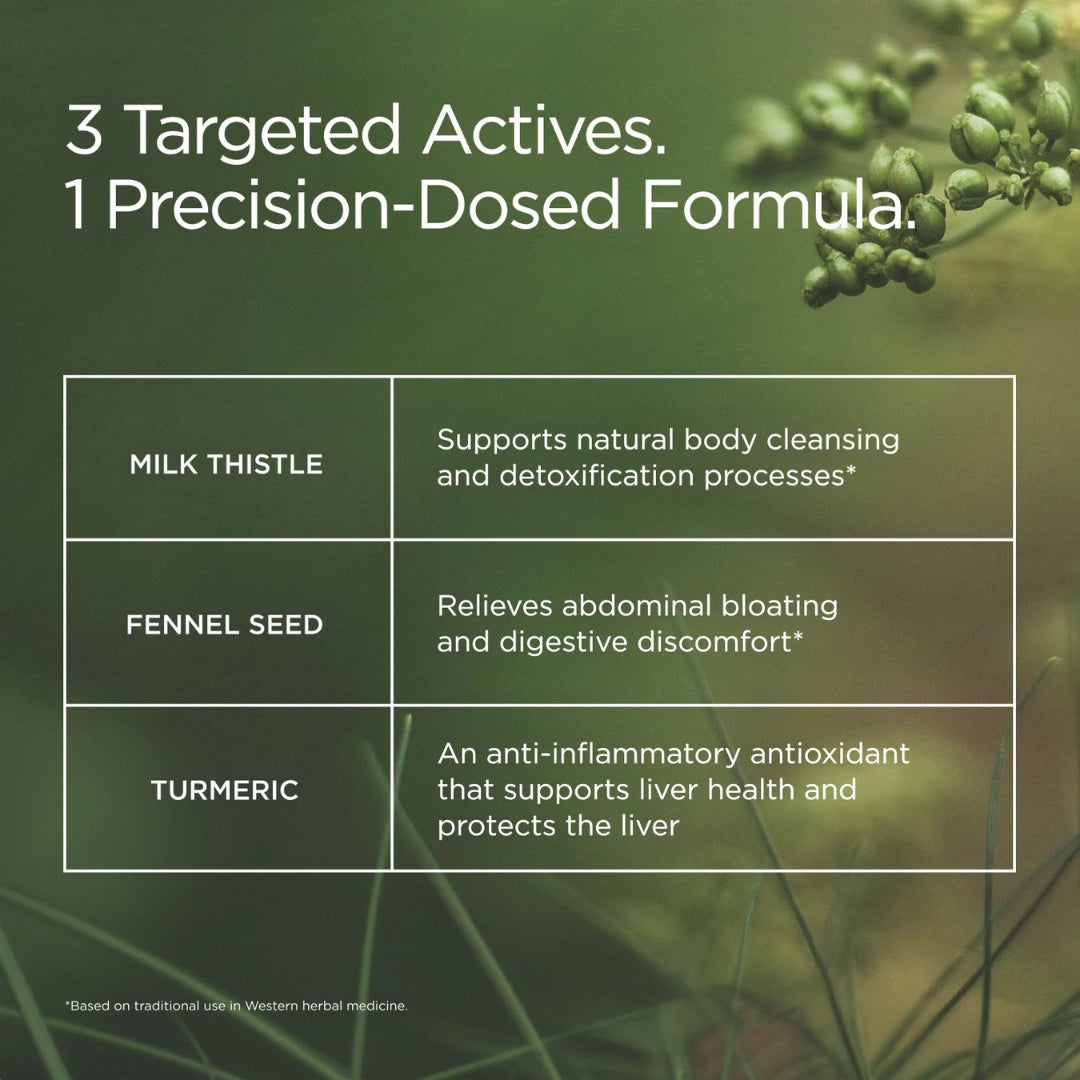 3 Targeted Actives.
1 Precision-Dosed Formula.

| MILK THISTLE | Supports natural body cleansing and detoxification processes* |
|---|---|
| FENNEL SEED | Relieves abdominal bloating and digestive discomfort* |
| TURMERIC | An anti-inflammatory antioxidant that supports liver health and protects the liver |

*Based on traditional use in Western herbal medicine.